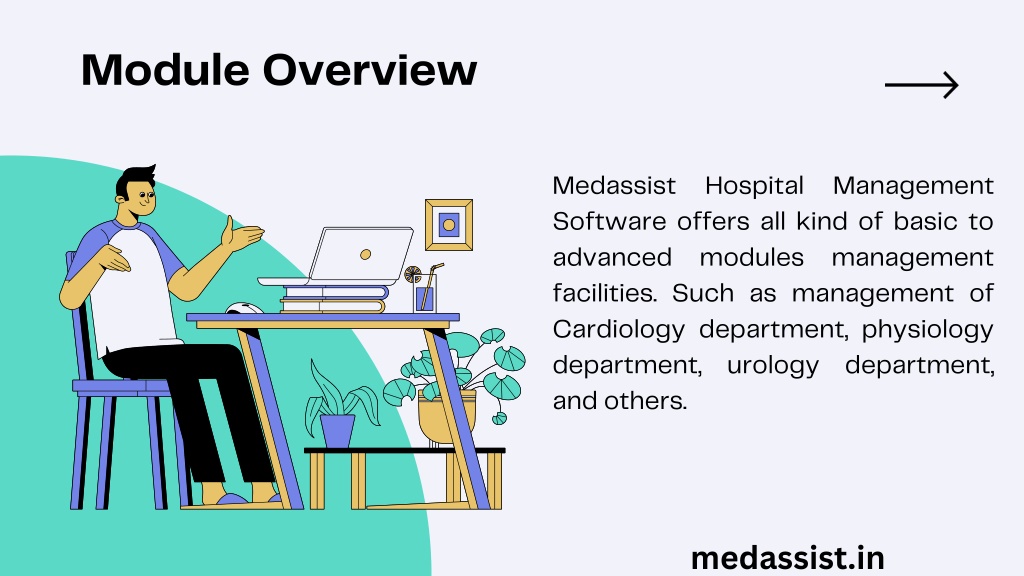 Module Overview

Medassist Hospital Management Software offers all kind of basic to advanced modules management facilities. Such as management of Cardiology department, physiology department, urology department, and others.

medassist.in